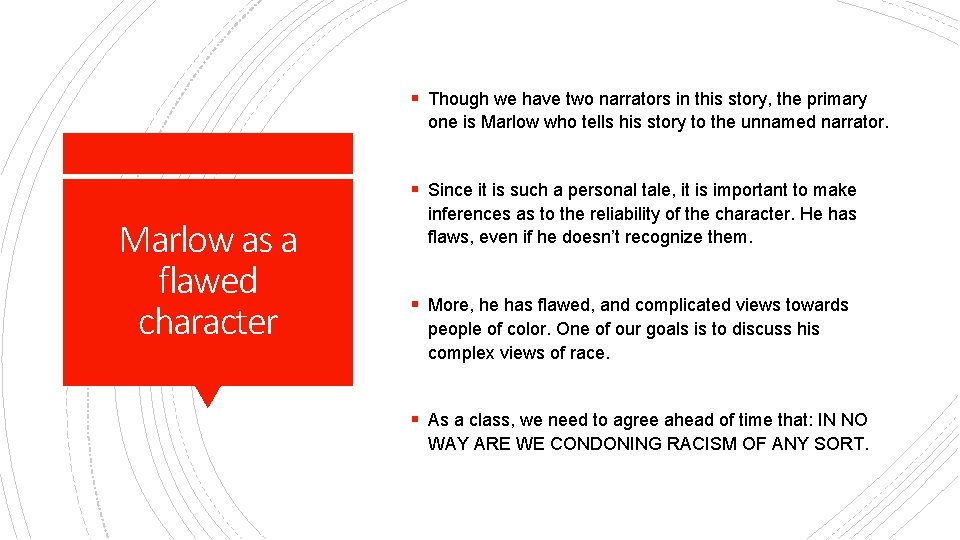 Marlow as a flawed character

▪ Though we have two narrators in this story, the primary one is Marlow who tells his story to the unnamed narrator.

▪ Since it is such a personal tale, it is important to make inferences as to the reliability of the character. He has flaws, even if he doesn't recognize them.

▪ More, he has flawed, and complicated views towards people of color. One of our goals is to discuss his complex views of race.

▪ As a class, we need to agree ahead of time that: IN NO WAY ARE WE CONDONING RACISM OF ANY SORT.